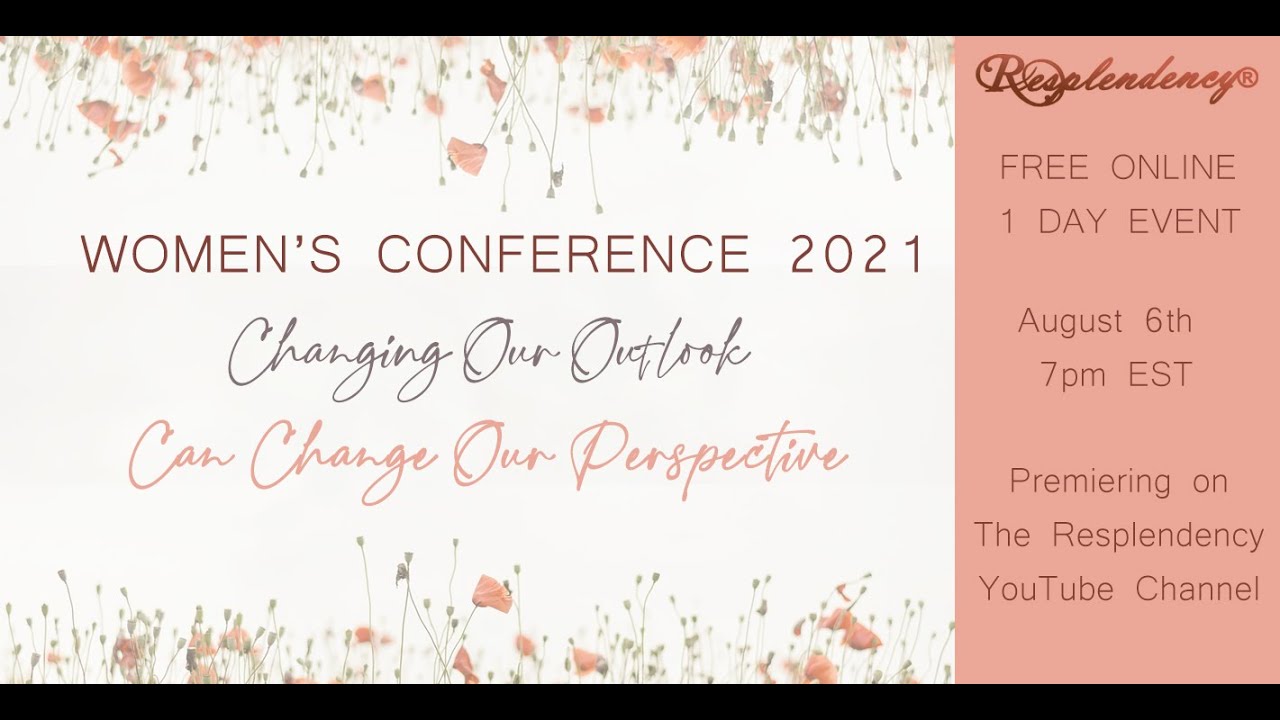 WOMEN'S CONFERENCE 2021

Changing Our Outlook

Can Change Our Perspective

Resplendency®

FREE ONLINE
1 DAY EVENT

August 6th
7pm EST

Premiering on
The Resplendency
YouTube Channel